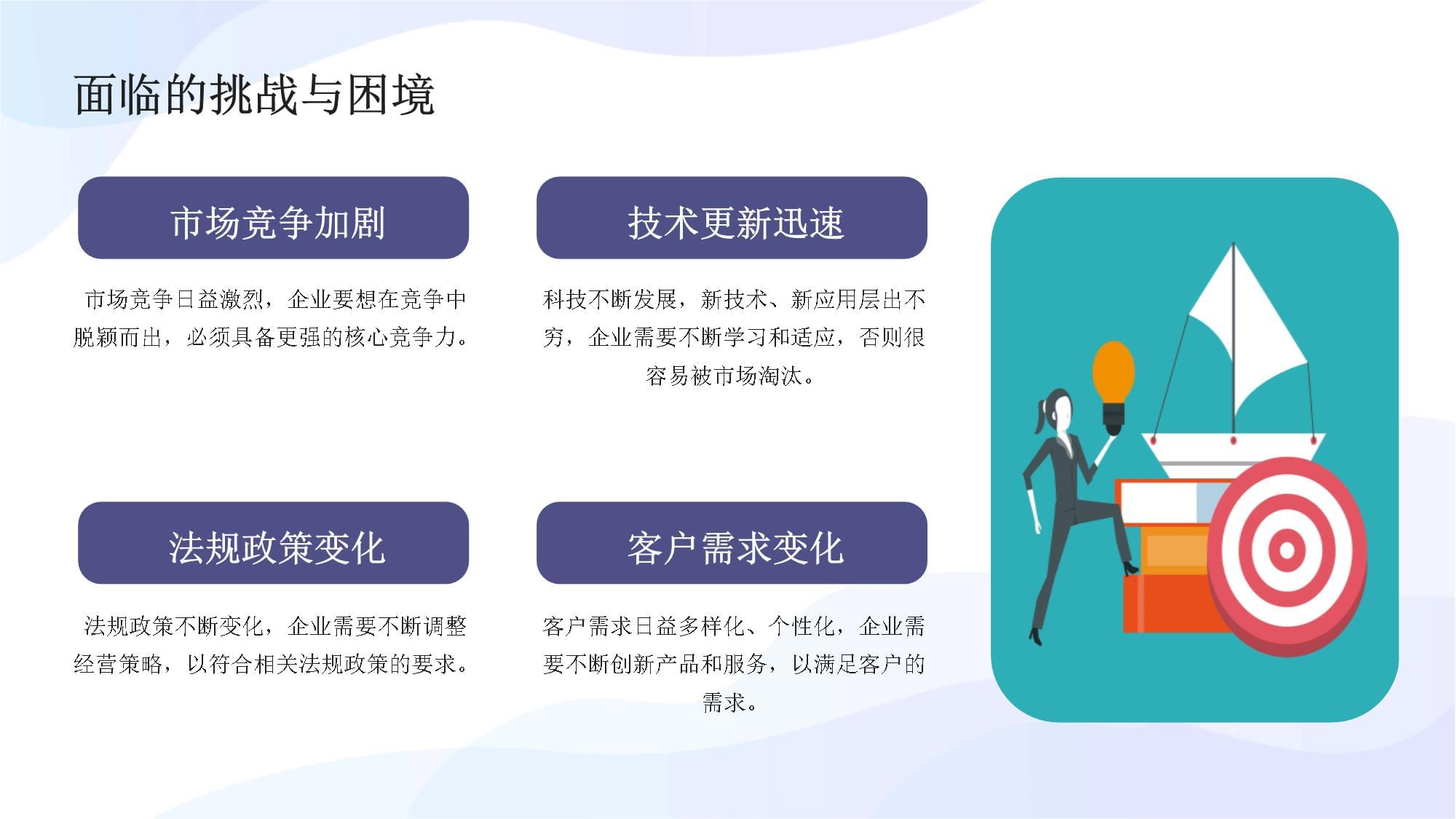 面临的挑战与困境

市场竞争加剧

市场竞争日益激烈，企业要想在竞争中脱颖而出，必须具备更强的核心竞争力。

技术更新迅速

科技不断发展，新技术、新应用层出不穷，企业需要不断学习和适应，否则很容易被市场淘汰。

法规政策变化

法规政策不断变化，企业需要不断调整经营策略，以符合相关法规政策的要求。

客户需求变化

客户需求日益多样化、个性化，企业需要不断创新产品和服务，以满足客户的需求。